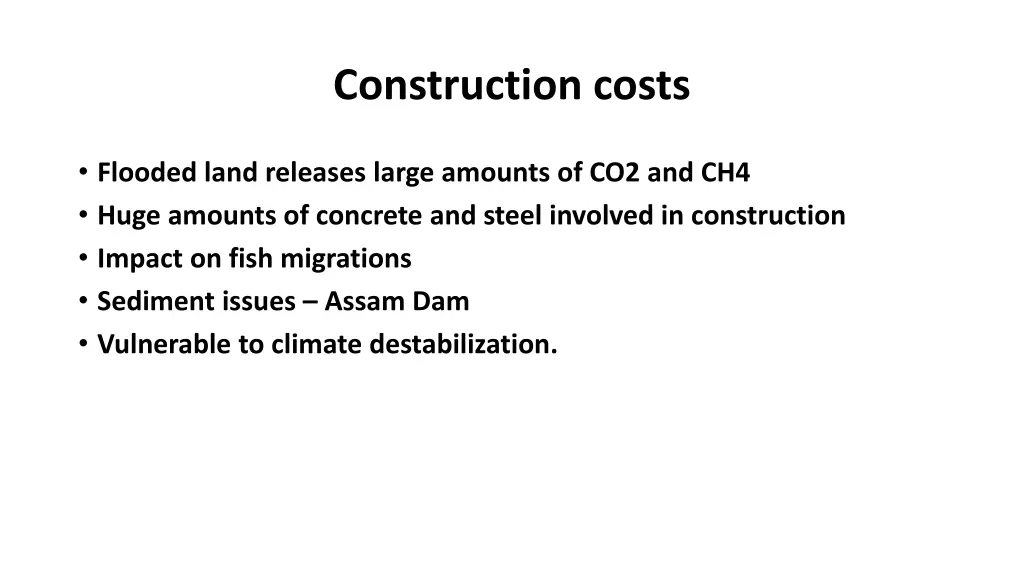 Construction costs

• Flooded land releases large amounts of CO2 and CH4
• Huge amounts of concrete and steel involved in construction
• Impact on fish migrations
• Sediment issues – Assam Dam
• Vulnerable to climate destabilization.